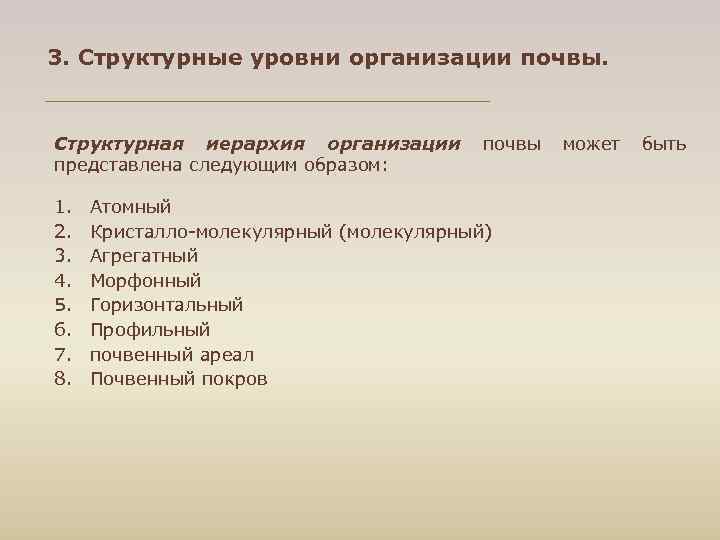 3. Структурные уровни организации почвы.

Структурная иерархия организации почвы может быть представлена следующим образом:

1. Атомный
2. Кристалло-молекулярный (молекулярный)
3. Агрегатный
4. Морфонный
5. Горизонтальный
6. Профильный
7. почвенный ареал
8. Почвенный покров